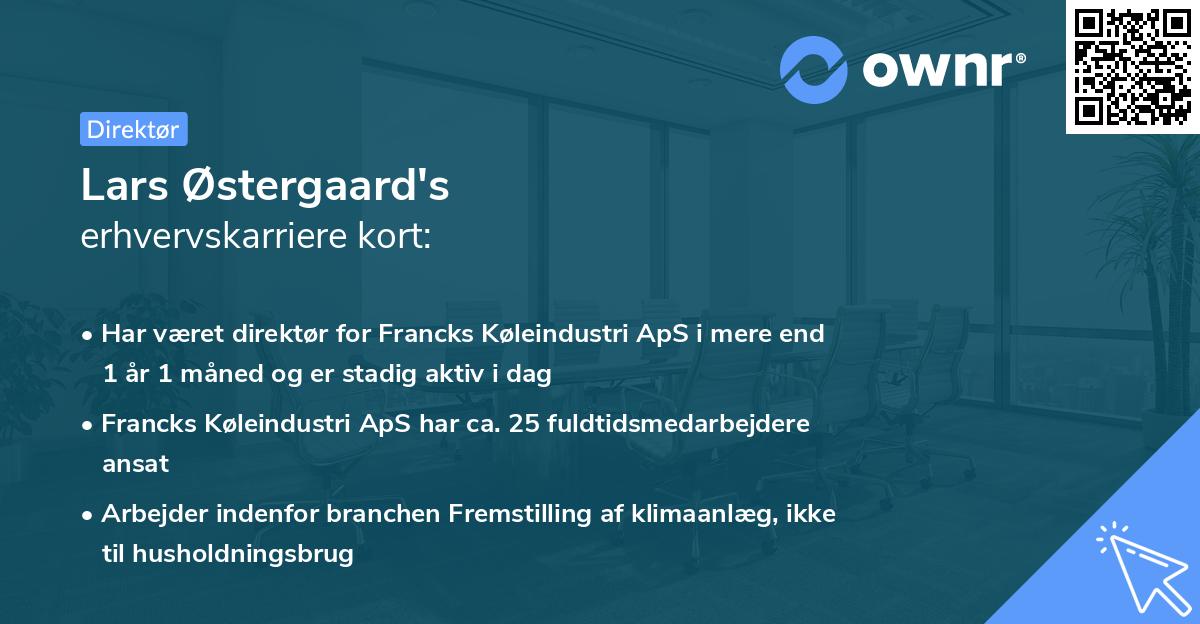 ownr®

Direktør

Lars Østergaard's
erhvervskarriere kort:

• Har været direktør for Francks Køleindustri ApS i mere end 1 år 1 måned og er stadig aktiv i dag
• Francks Køleindustri ApS har ca. 25 fuldtidsmedarbejdere ansat
• Arbejder indenfor branchen Fremstilling af klimaanlæg, ikke til husholdningsbrug